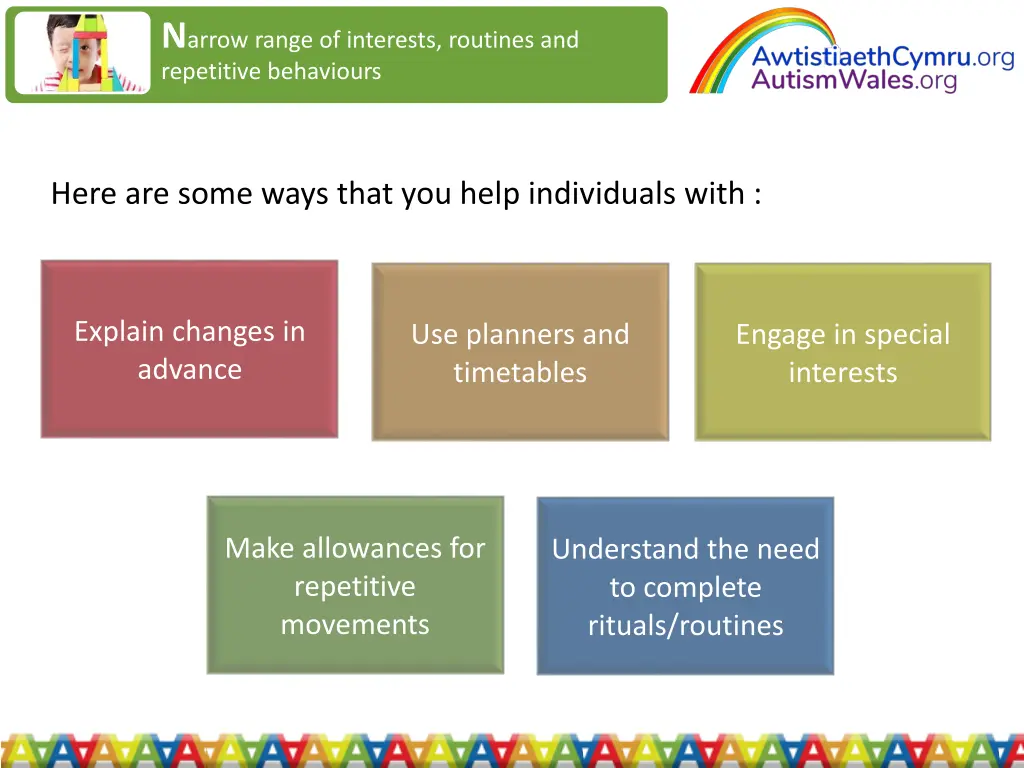 Narrow range of interests, routines and repetitive behaviours

AwtistiaethCymru.org
AutismWales.org

Here are some ways that you help individuals with :

Explain changes in advance

Use planners and timetables

Engage in special interests

Make allowances for repetitive movements

Understand the need to complete rituals/routines